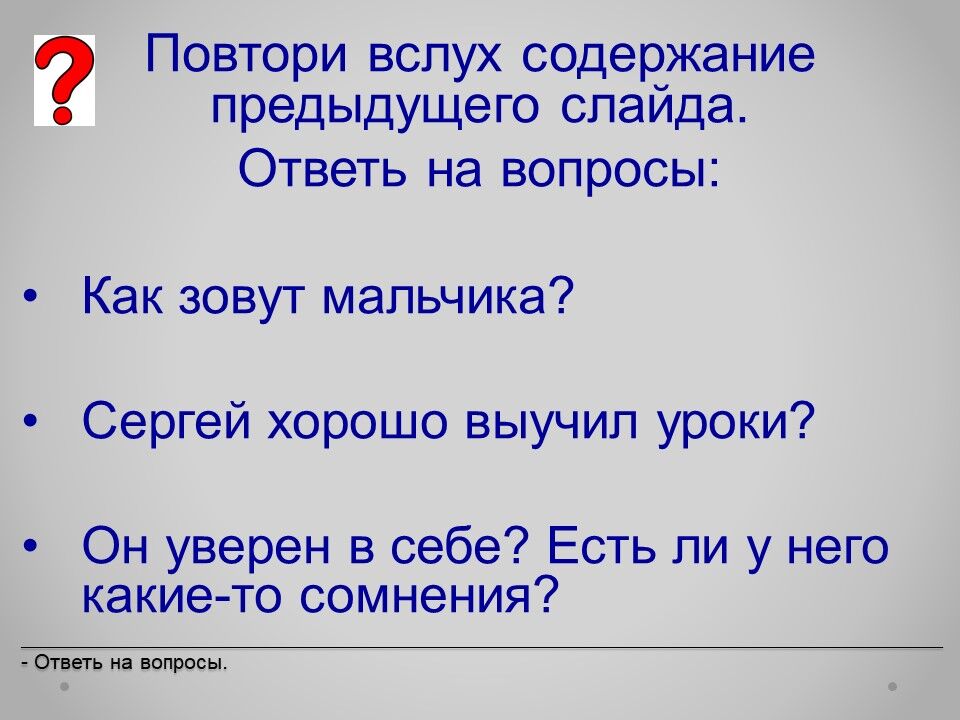 ?

Повтори вслух содержание предыдущего слайда.

Ответь на вопросы:

• Как зовут мальчика?

• Сергей хорошо выучил уроки?

• Он уверен в себе? Есть ли у него какие-то сомнения?

- Ответь на вопросы.